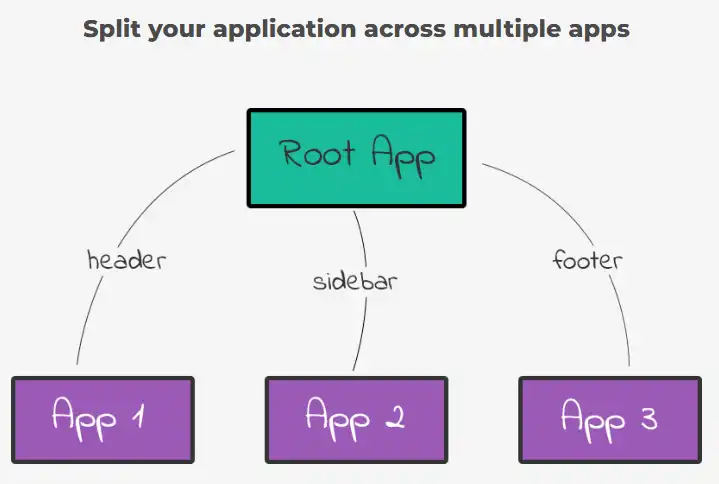 Split your application across multiple apps

Root App

header

sidebar

footer

App 1

App 2

App 3